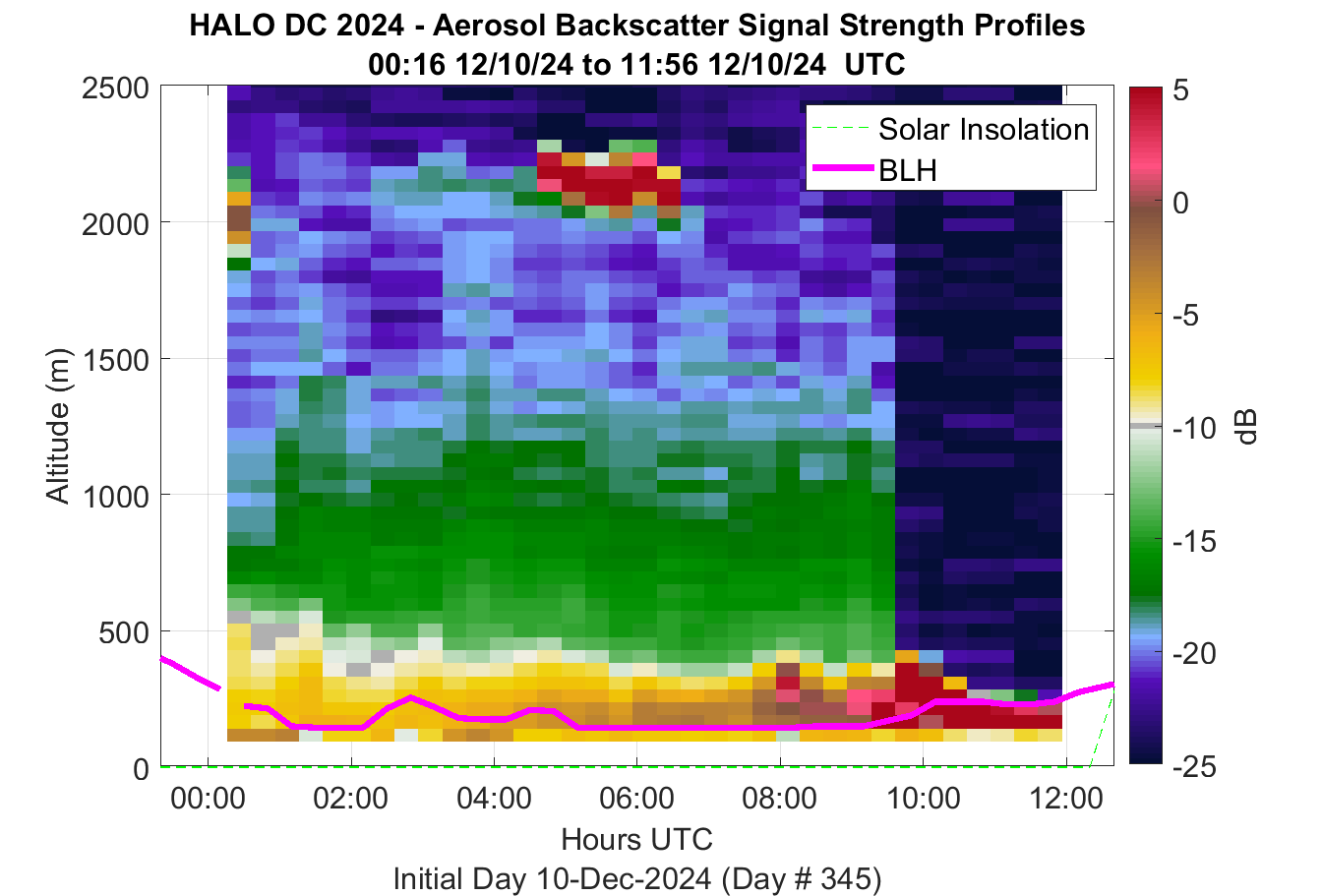 HALO DC 2024 - Aerosol Backscatter Signal Strength Profiles
00:16 12/10/24 to 11:56 12/10/24 UTC

Solar Insolation
BLH

Altitude (m)
2500
2000
1500
1000
500
0

00:00
02:00
04:00
06:00
08:00
10:00
12:00
Hours UTC
Initial Day 10-Dec-2024 (Day # 345)

5
0
-5
-10
-15
-20
-25
dB